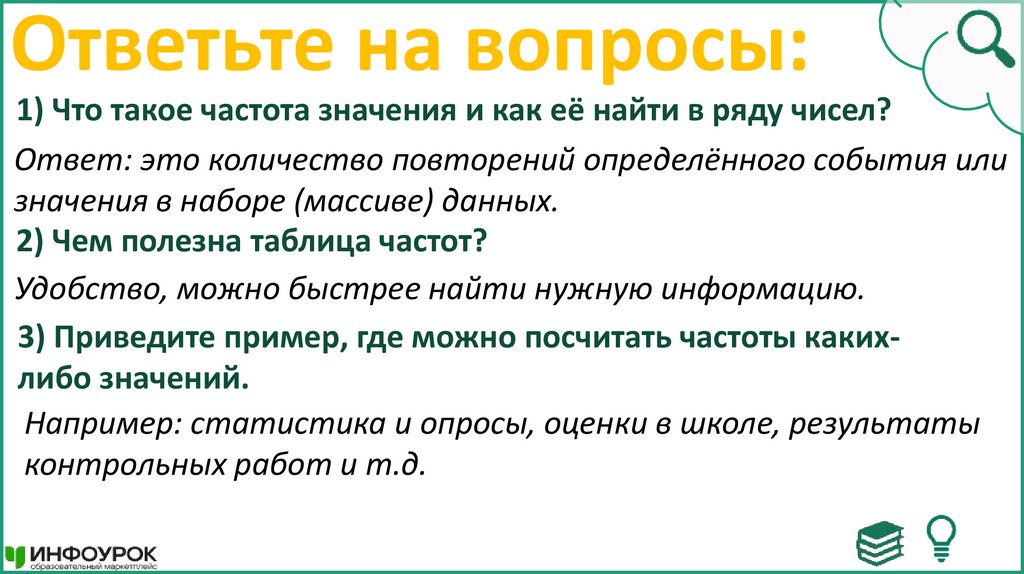 Ответьте на вопросы:

1) Что такое частота значения и как её найти в ряду чисел?

Ответ: это количество повторений определённого события или значения в наборе (массиве) данных.

2) Чем полезна таблица частот?

Удобство, можно быстрее найти нужную информацию.

3) Приведите пример, где можно посчитать частоты каких-либо значений.

Например: статистика и опросы, оценки в школе, результаты контрольных работ и т.д.

ИНФОУРОК
образовательный маркетплейс